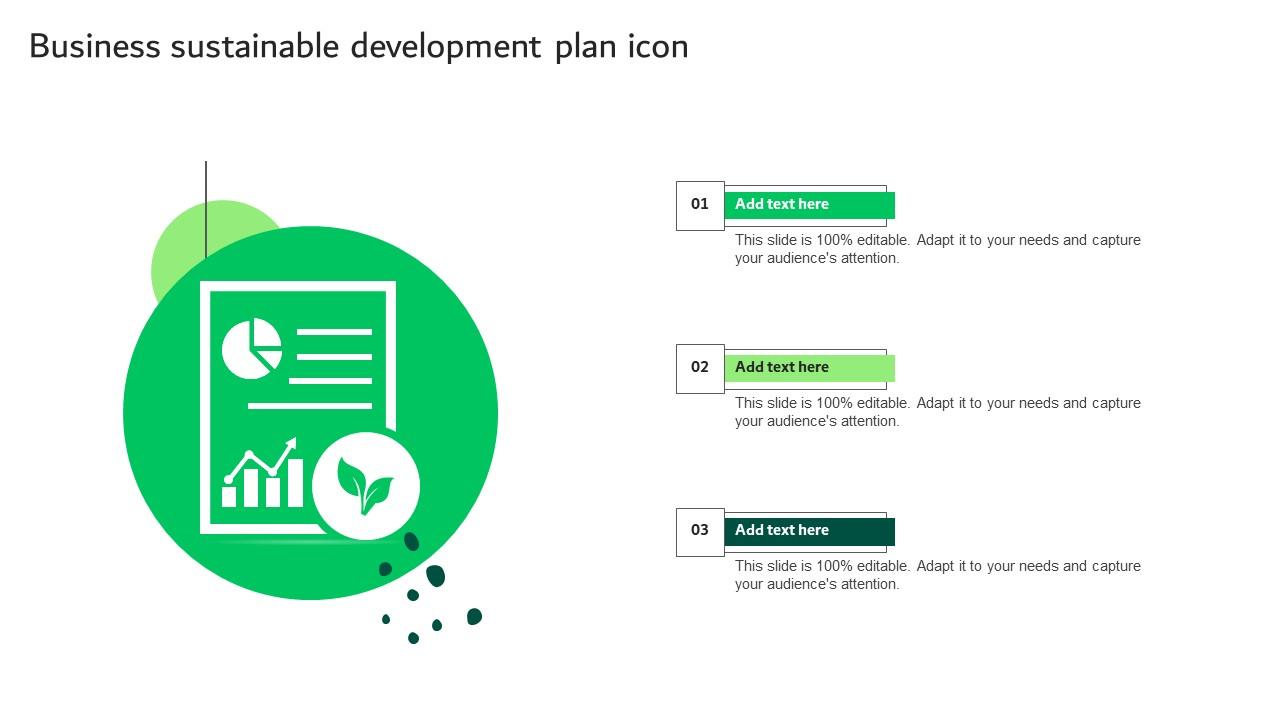 Business sustainable development plan icon

01
Add text here
This slide is 100% editable. Adapt it to your needs and capture your audience's attention.

02
Add text here
This slide is 100% editable. Adapt it to your needs and capture your audience's attention.

03
Add text here
This slide is 100% editable. Adapt it to your needs and capture your audience's attention.